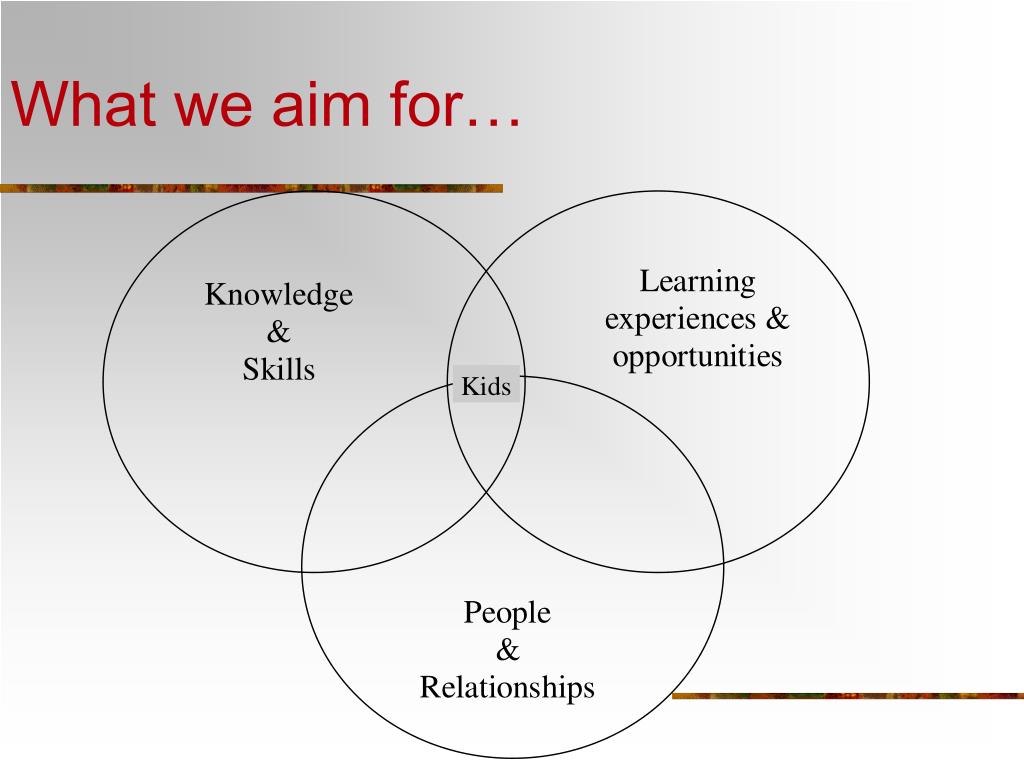 What we aim for…

Knowledge
&
Skills

Learning
experiences &
opportunities

Kids

People
&
Relationships